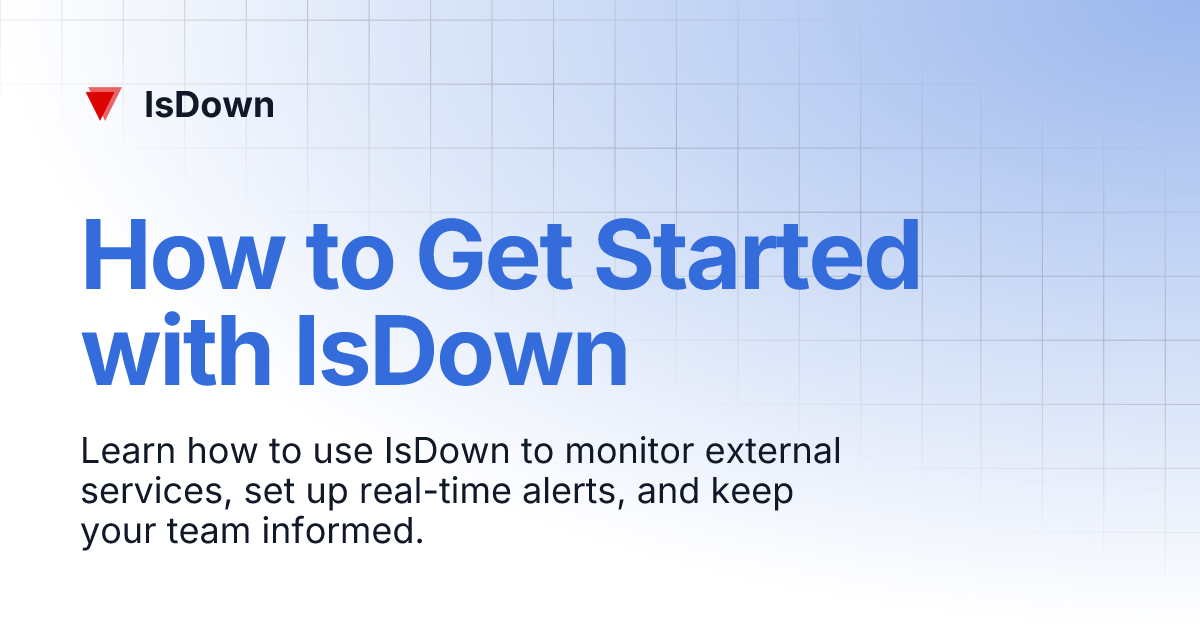 IsDown

How to Get Started with IsDown

Learn how to use IsDown to monitor external services, set up real-time alerts, and keep your team informed.